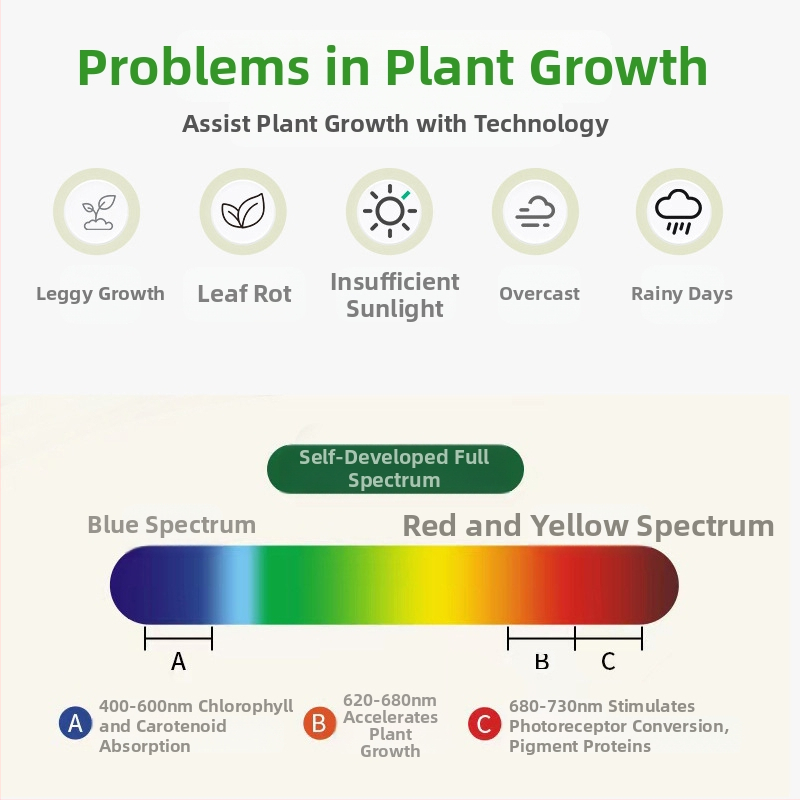 Problems in Plant Growth

Assist Plant Growth with Technology

Leggy Growth

Leaf Rot

Insufficient Sunlight

Overcast

Rainy Days

Self-Developed Full Spectrum

Blue Spectrum

Red and Yellow Spectrum

A

B

C

A 400-600nm Chlorophyll and Carotenoid Absorption

B 620-680nm Accelerates Plant Growth

C 680-730nm Stimulates Photoreceptor Conversion, Pigment Proteins